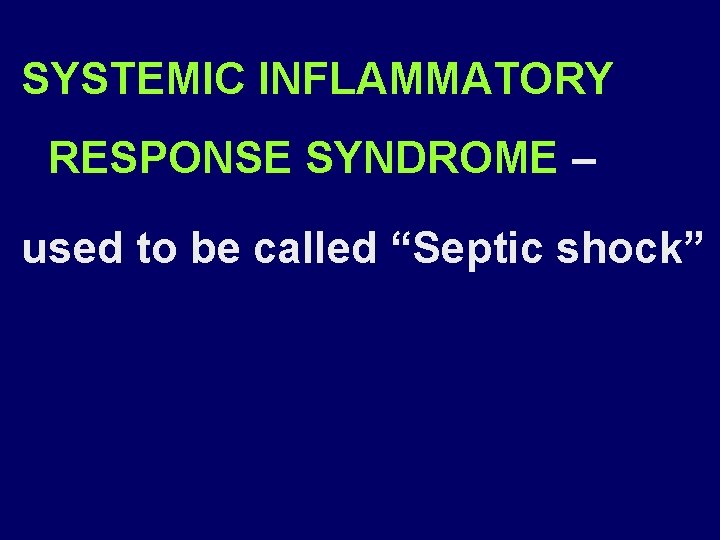 SYSTEMIC INFLAMMATORY RESPONSE SYNDROME –

used to be called “Septic shock”